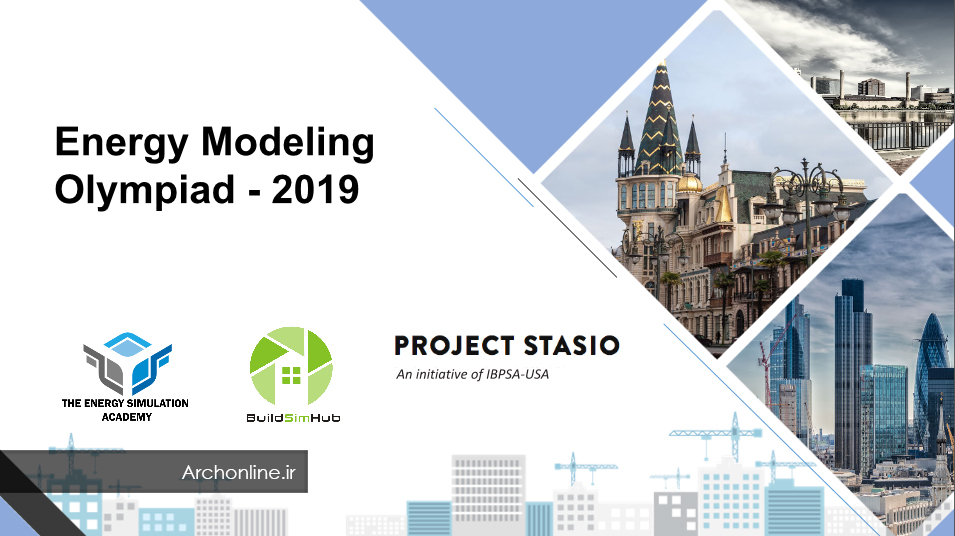 Energy Modeling Olympiad - 2019

THE ENERGY SIMULATION ACADEMY

BuildSimHub

PROJECT STASIO
An initiative of IBPSA-USA

Archonline.ir